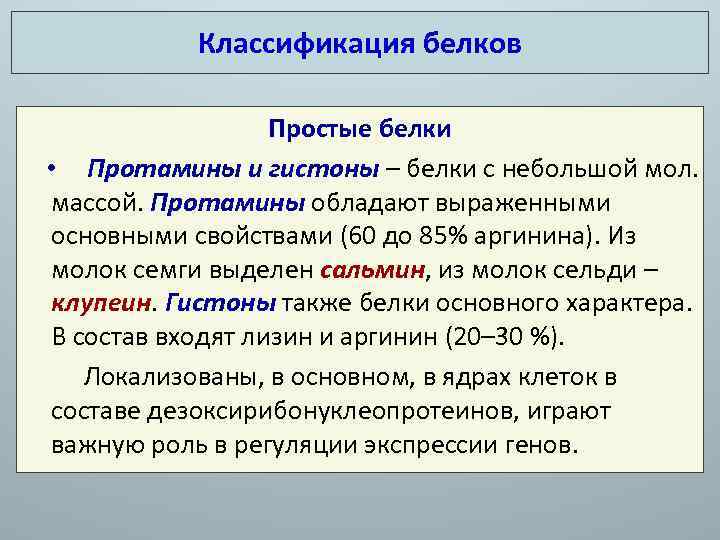 Классификация белков

Простые белки

• Протамины и гистоны – белки с небольшой мол. массой. Протамины обладают выраженными основными свойствами (60 до 85% аргинина). Из молок семги выделен сальмин, из молок сельди – клупеин. Гистоны также белки основного характера. В состав входят лизин и аргинин (20–30 %).

Локализованы, в основном, в ядрах клеток в составе дезоксирибонуклеопротеинов, играют важную роль в регуляции экспрессии генов.